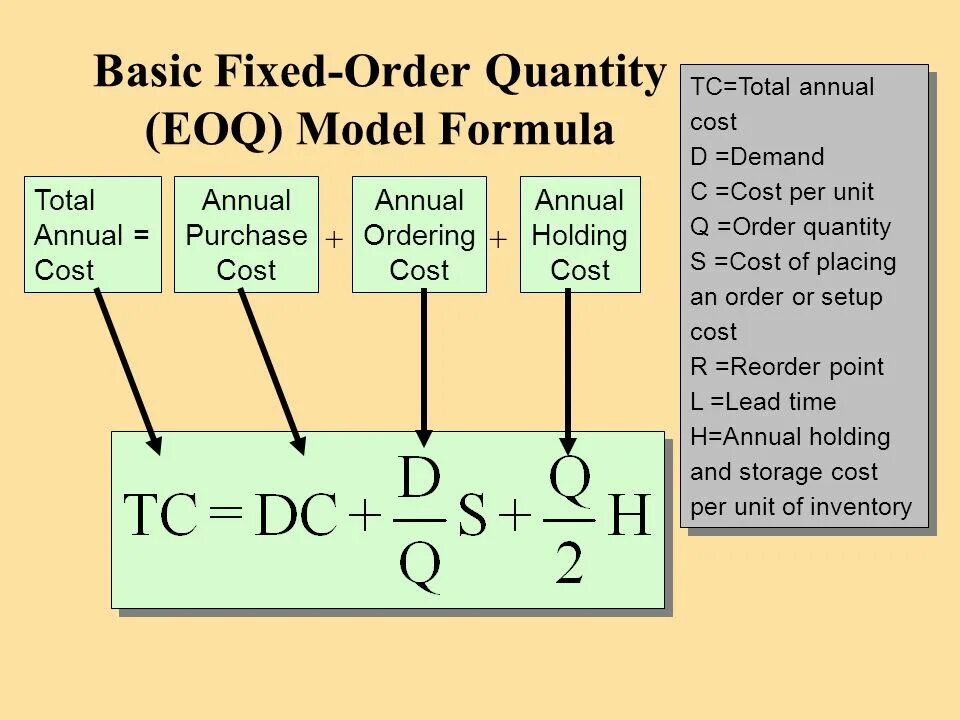 Basic Fixed-Order Quantity (EOQ) Model Formula

Total Annual Cost = Annual Purchase Cost + Annual Ordering Cost + Annual Holding Cost

$TC = DC + \frac{D}{Q}S + \frac{Q}{2}H$

TC=Total annual cost
D =Demand
C =Cost per unit
Q =Order quantity
S =Cost of placing an order or setup cost
R =Reorder point
L =Lead time
H=Annual holding and storage cost per unit of inventory